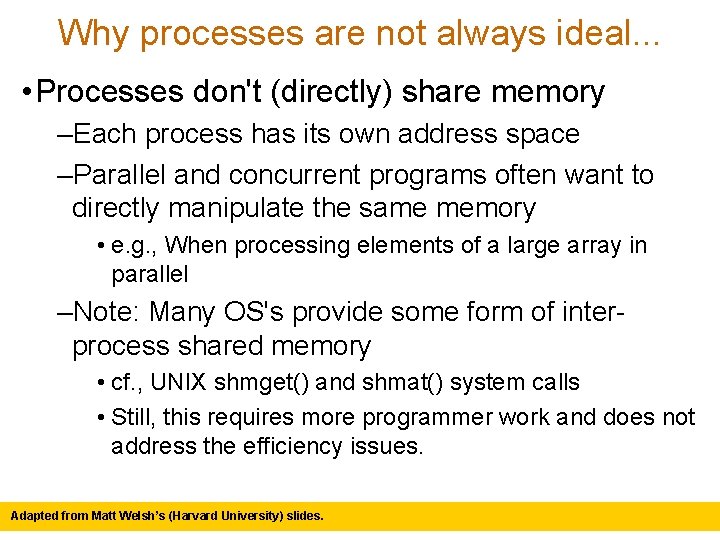 Why processes are not always ideal...

• Processes don't (directly) share memory

–Each process has its own address space

–Parallel and concurrent programs often want to directly manipulate the same memory

• e.g., When processing elements of a large array in parallel

–Note: Many OS's provide some form of inter-process shared memory

• cf., UNIX shmget() and shmat() system calls

• Still, this requires more programmer work and does not address the efficiency issues.

Adapted from Matt Welsh's (Harvard University) slides.